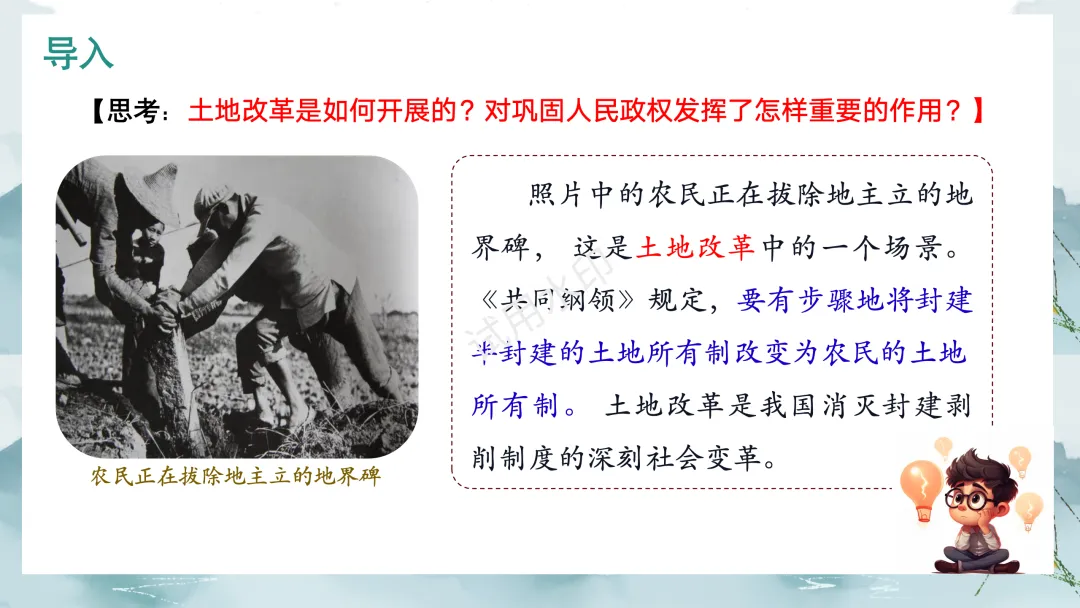 导入

【思考：土地改革是如何开展的？对巩固人民政权发挥了怎样重要的作用？】

农民正在拔除地主立的地界碑

照片中的农民正在拔除地主立的地界碑，这是土地改革中的一个场景。《共同纲领》规定，要有步骤地将封建半封建的土地所有制改变为农民的土地所有制。土地改革是我国消灭封建剥削制度的深刻社会变革。

试用水印